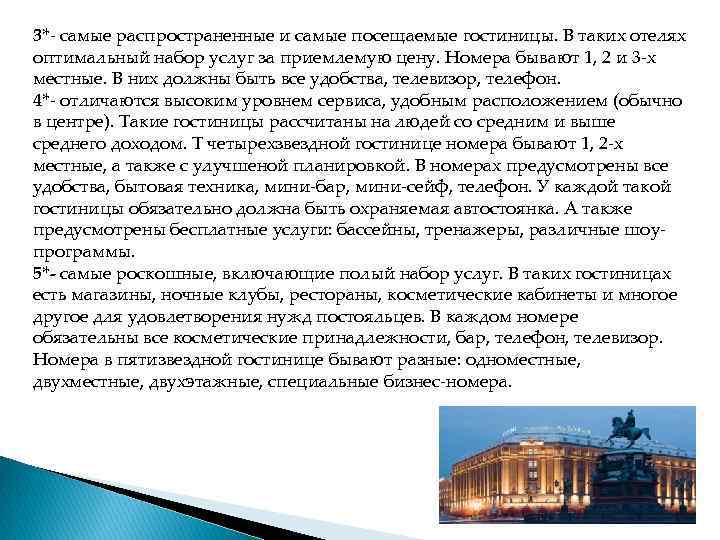 3*- самые распространенные и самые посещаемые гостиницы. В таких отелях оптимальный набор услуг за приемлемую цену. Номера бывают 1, 2 и 3-х местные. В них должны быть все удобства, телевизор, телефон.
4*- отличаются высоким уровнем сервиса, удобным расположением (обычно в центре). Такие гостиницы рассчитаны на людей со средним и выше среднего доходом. Т четырехзвездной гостинице номера бывают 1, 2-х местные, а также с улучшеной планировкой. В номерах предусмотрены все удобства, бытовая техника, мини-бар, мини-сейф, телефон. У каждой такой гостиницы обязательно должна быть охраняемая автостоянка. А также предусмотрены бесплатные услуги: бассейны, тренажеры, различные шоу-программы.
5*- самые роскошные, включающие полый набор услуг. В таких гостиницах есть магазины, ночные клубы, рестораны, косметические кабинеты и многое другое для удовлетворения нужд постояльцев. В каждом номере обязательны все косметические принадлежности, бар, телефон, телевизор. Номера в пятизвездной гостинице бывают разные: одноместные, двухместные, двухэтажные, специальные бизнес-номера.